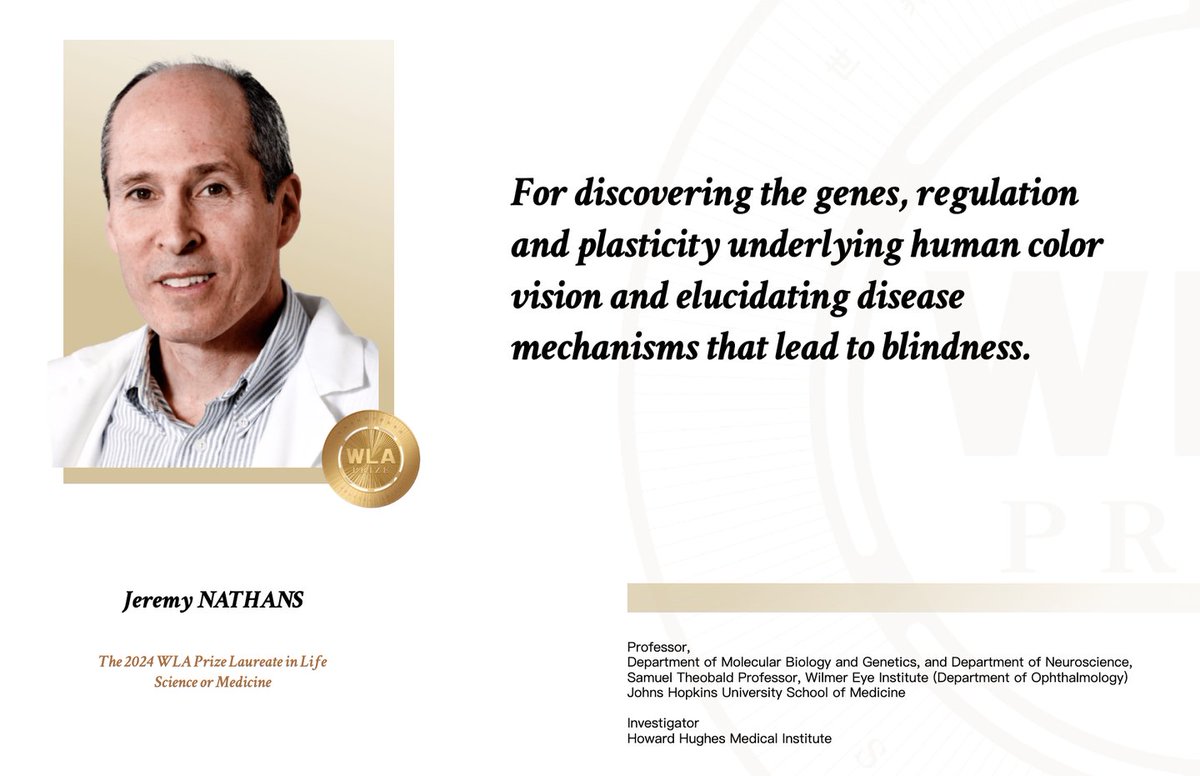 WLA
PRIZE

For discovering the genes, regulation and plasticity underlying human color vision and elucidating disease mechanisms that lead to blindness.

Jeremy NATHANS

The 2024 WLA Prize Laureate in Life Science or Medicine

Professor,
Department of Molecular Biology and Genetics, and Department of Neuroscience,
Samuel Theobald Professor, Wilmer Eye Institute (Department of Ophthalmology)
Johns Hopkins University School of Medicine

Investigator
Howard Hughes Medical Institute